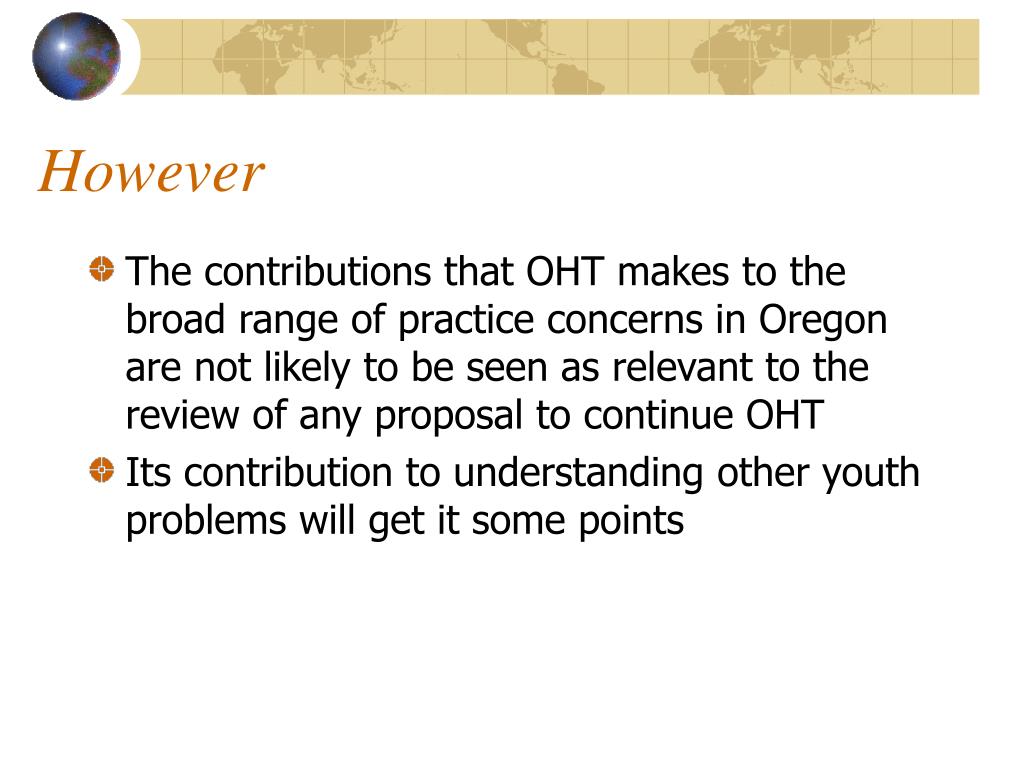 However

The contributions that OHT makes to the broad range of practice concerns in Oregon are not likely to be seen as relevant to the review of any proposal to continue OHT

Its contribution to understanding other youth problems will get it some points